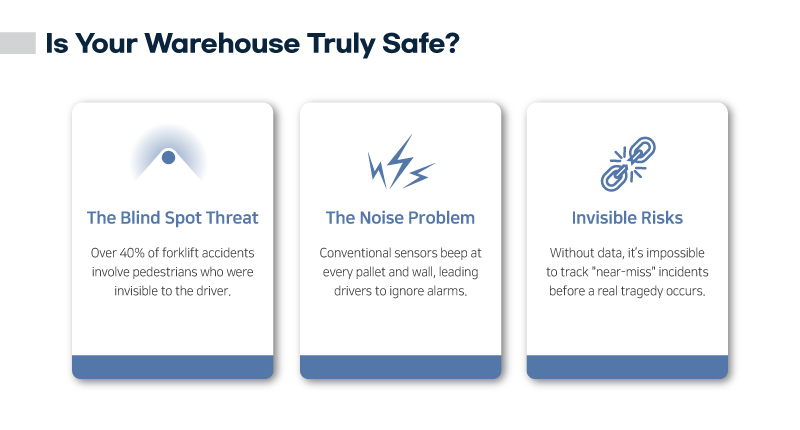 Is Your Warehouse Truly Safe?

The Blind Spot Threat

Over 40% of forklift accidents involve pedestrians who were invisible to the driver.

The Noise Problem

Conventional sensors beep at every pallet and wall, leading drivers to ignore alarms.

Invisible Risks

Without data, it's impossible to track "near-miss" incidents before a real tragedy occurs.